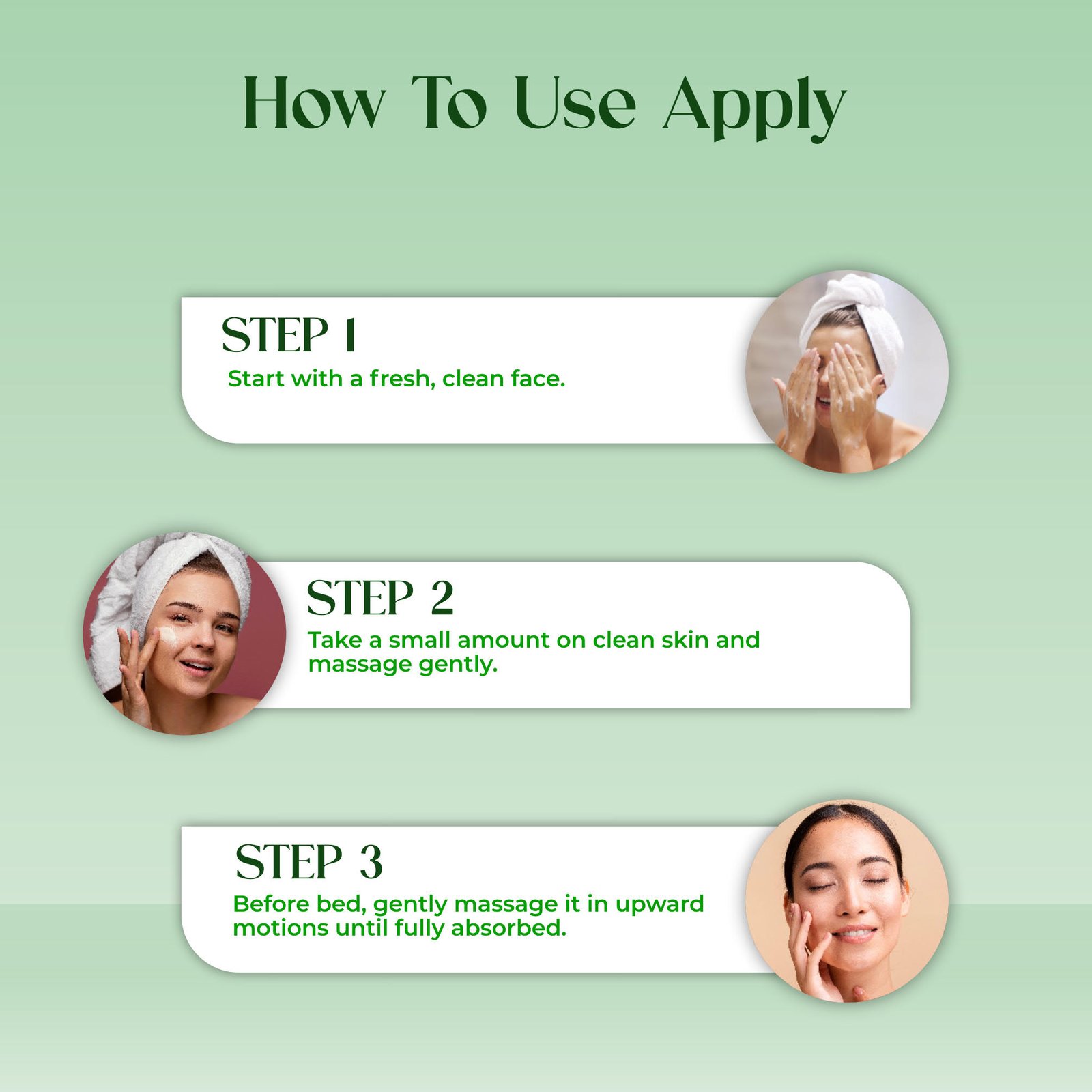 How To Use Apply

STEP 1
Start with a fresh, clean face.

STEP 2
Take a small amount on clean skin and massage gently.

STEP 3
Before bed, gently massage it in upward motions until fully absorbed.